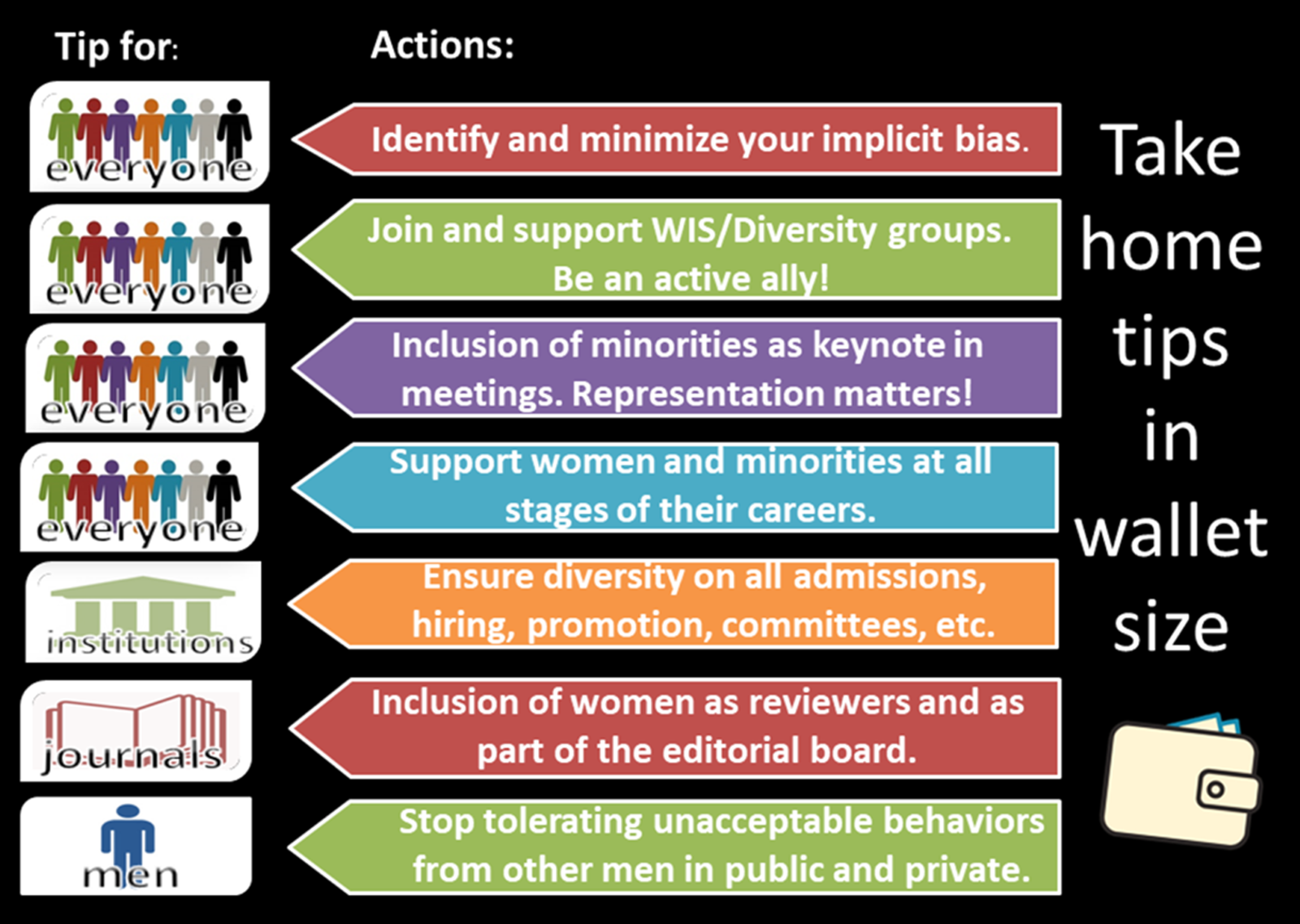 Tip for:

Actions:

everyone

Identify and minimize your implicit bias.

everyone

Join and support WIS/Diversity groups. Be an active ally!

everyone

Inclusion of minorities as keynote in meetings. Representation matters!

everyone

Support women and minorities at all stages of their careers.

institutions

Ensure diversity on all admissions, hiring, promotion, committees, etc.

journals

Inclusion of women as reviewers and as part of the editorial board.

men

Stop tolerating unacceptable behaviors from other men in public and private.

Take home tips in wallet size